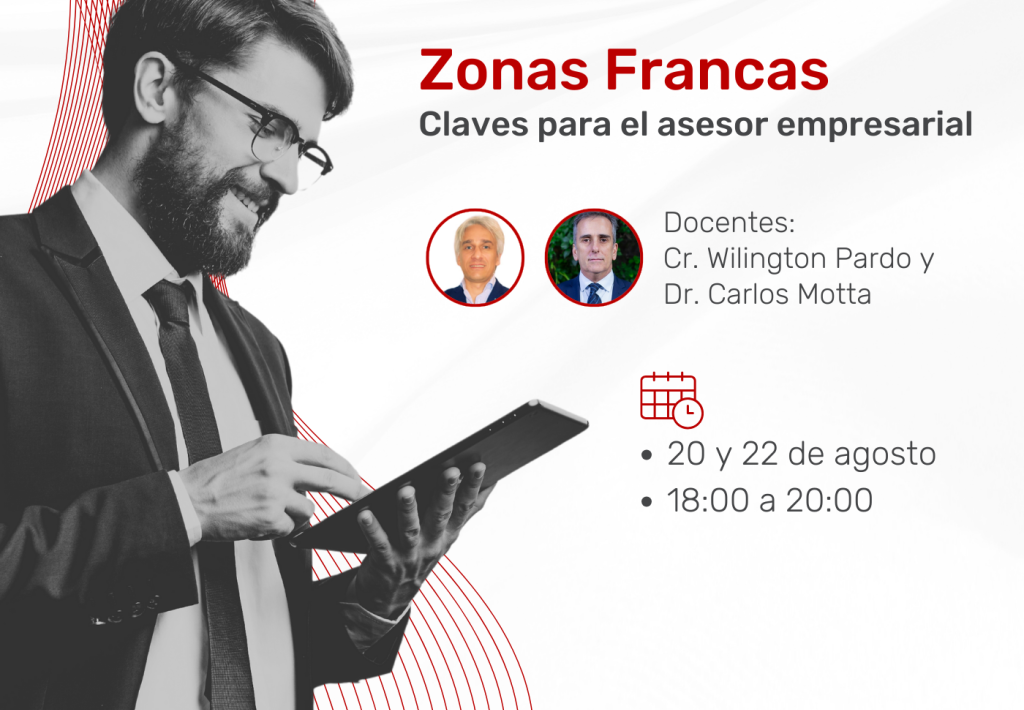 Zonas Francas
Claves para el asesor empresarial

Docentes:
Cr. Wilington Pardo y
Dr. Carlos Motta

• 20 y 22 de agosto
• 18:00 a 20:00